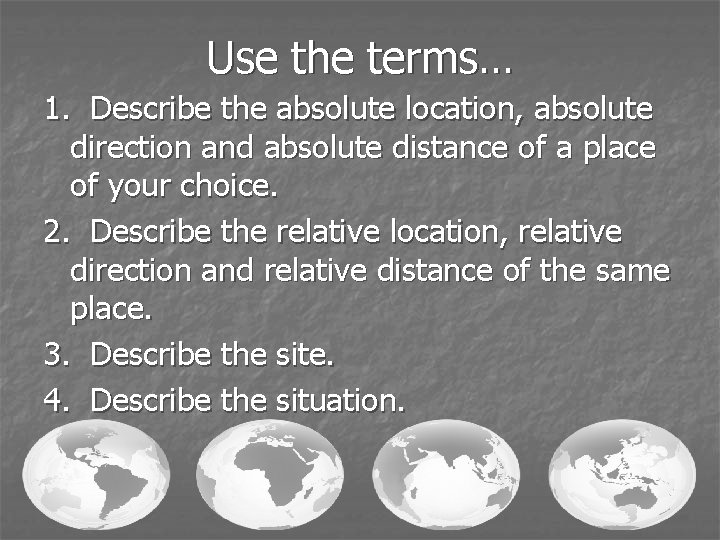 Use the terms…

1. Describe the absolute location, absolute direction and absolute distance of a place of your choice.

2. Describe the relative location, relative direction and relative distance of the same place.

3. Describe the site.

4. Describe the situation.